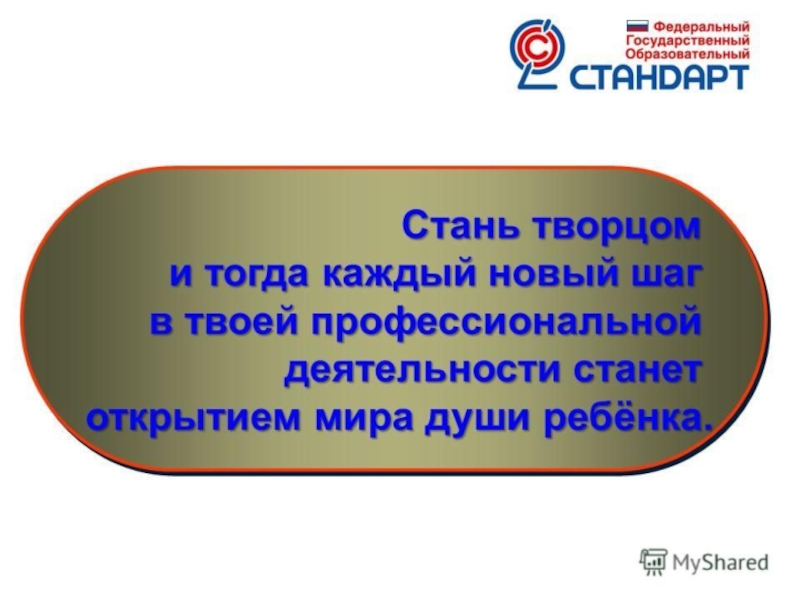 Федеральный
Государственный
Образовательный
СТАНДАРТ

Стань творцом
и тогда каждый новый шаг
в твоей профессиональной
деятельности станет
открытием мира души ребёнка.

MyShared